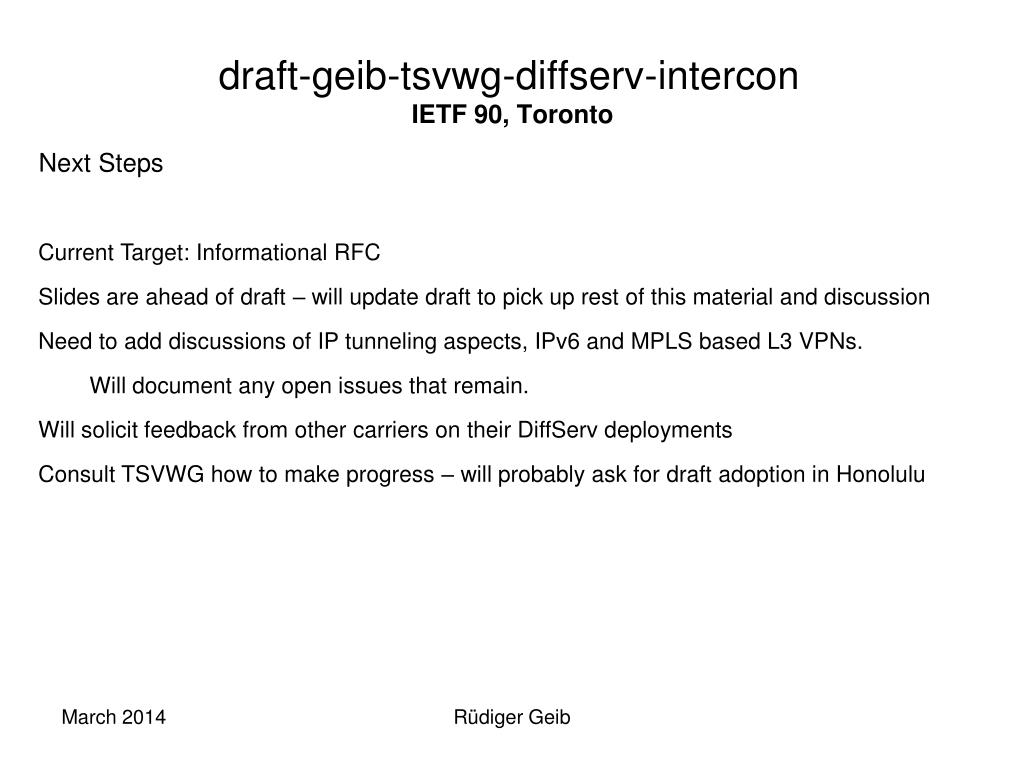 draft-geib-tsvwg-diffserv-intercon
IETF 90, Toronto

Next Steps

Current Target: Informational RFC

Slides are ahead of draft – will update draft to pick up rest of this material and discussion

Need to add discussions of IP tunneling aspects, IPv6 and MPLS based L3 VPNs.

Will document any open issues that remain.

Will solicit feedback from other carriers on their DiffServ deployments

Consult TSVWG how to make progress – will probably ask for draft adoption in Honolulu

March 2014

Rüdiger Geib